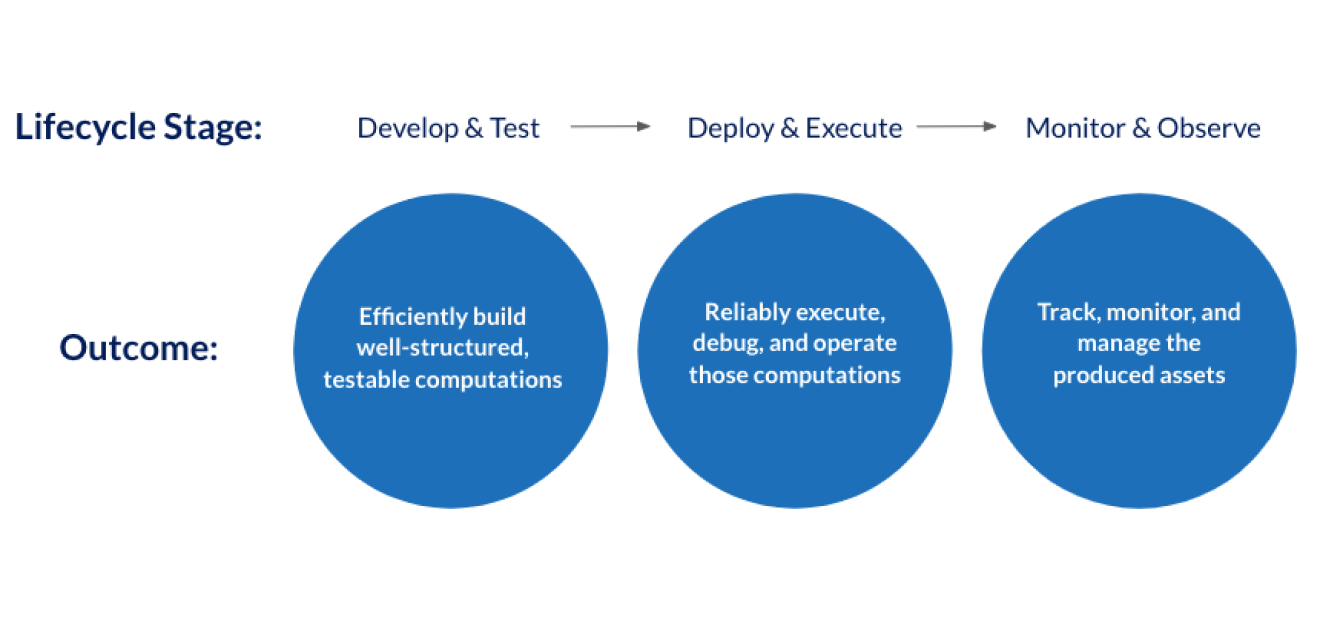 Lifecycle Stage: Develop & Test Deploy & Execute Monitor & Observe

Outcome:

Efficiently build well-structured, testable computations

Reliably execute, debug, and operate those computations

Track, monitor, and manage the produced assets